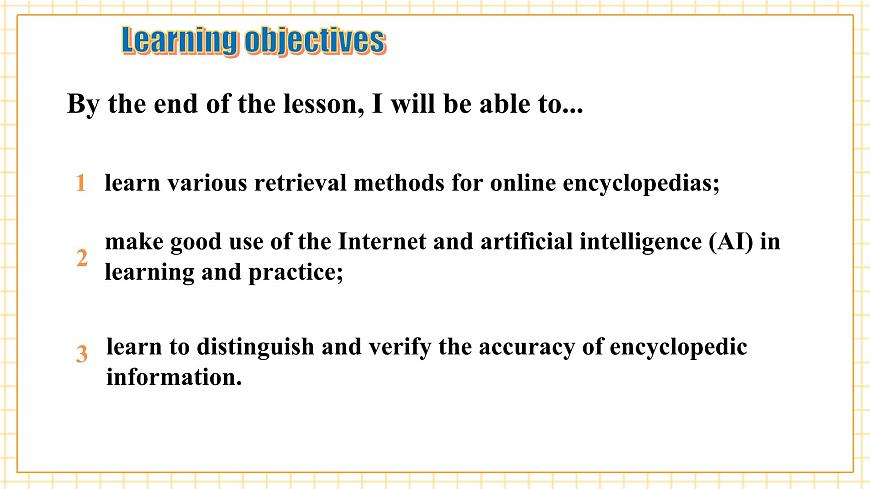 Learning objectives

By the end of the lesson, I will be able to...

1 learn various retrieval methods for online encyclopedias;

2 make good use of the Internet and artificial intelligence (AI) in learning and practice;

3 learn to distinguish and verify the accuracy of encyclopedic information.